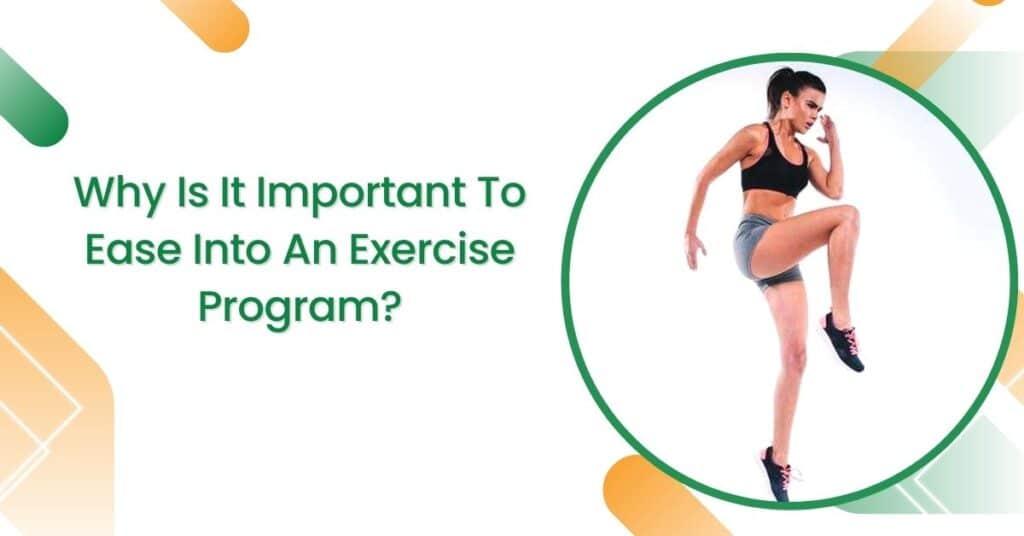 Why Is It Important To Ease Into An Exercise Program?